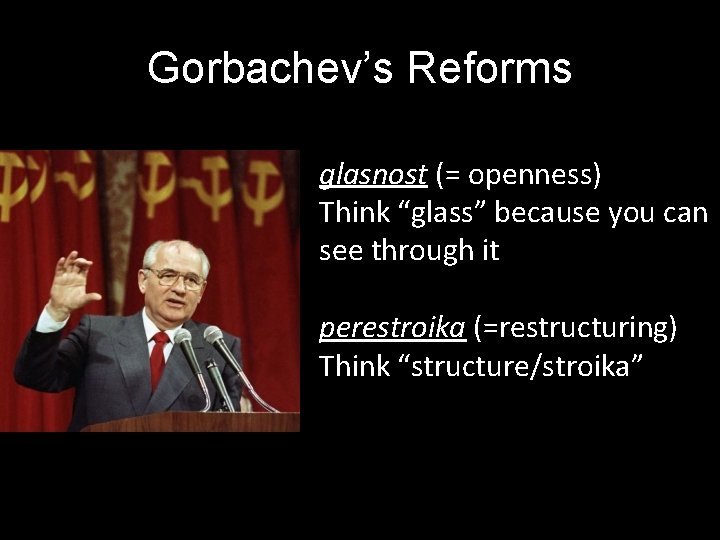 Gorbachev’s Reforms

glasnost (= openness)
Think “glass” because you can see through it

perestroika (=restructuring)
Think “structure/stroika”